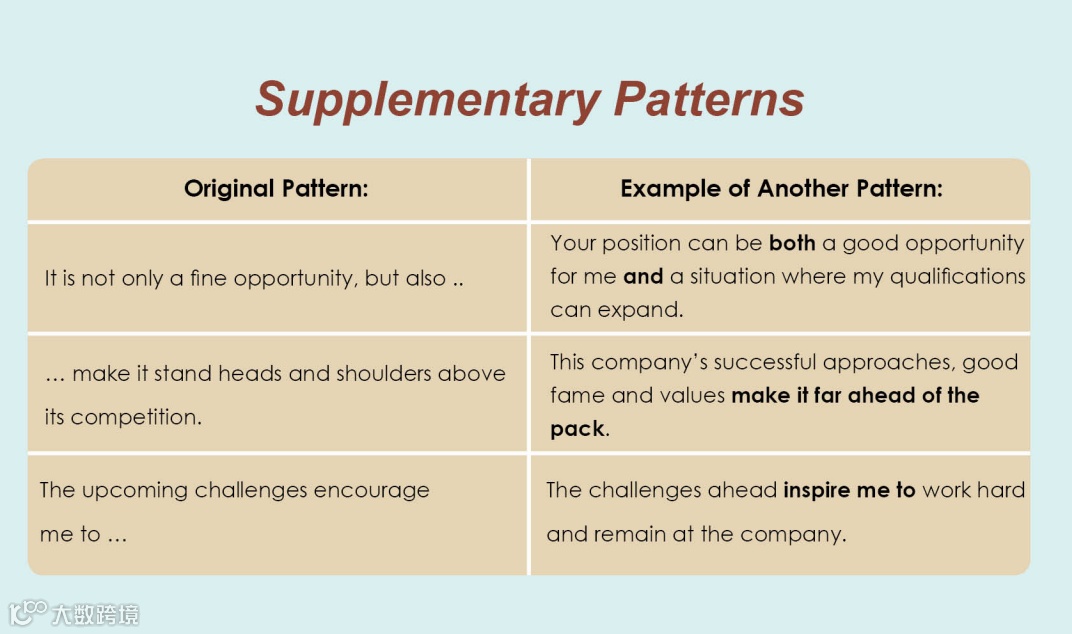 Supplementary Patterns

| Original Pattern: | Example of Another Pattern: |
|---|---|
| It is not only a fine opportunity, but also .. | Your position can be **both** a good opportunity for me **and** a situation where my qualifications can expand. |
| … make it stand heads and shoulders above its competition. | This company's successful approaches, good fame and values **make it far ahead of the pack**. |
| The upcoming challenges encourage me to … | The challenges ahead **inspire me to** work hard and remain at the company. |

大数跨境